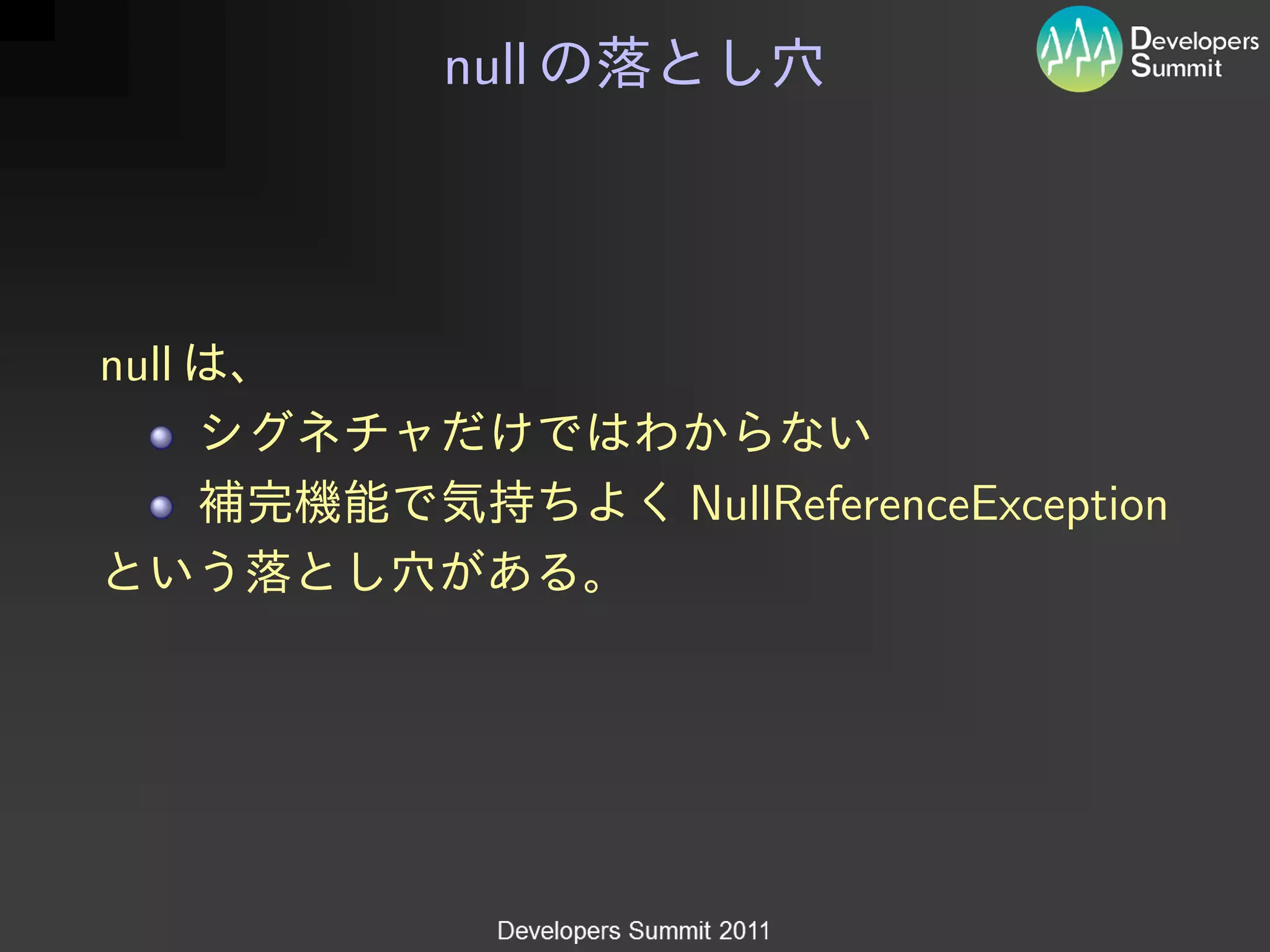 null の落とし穴

Developers Summit

null は、

- シグネチャだけではわからない
- 補完機能で気持ちよく NullReferenceException

という落とし穴がある。

Developers Summit 2011